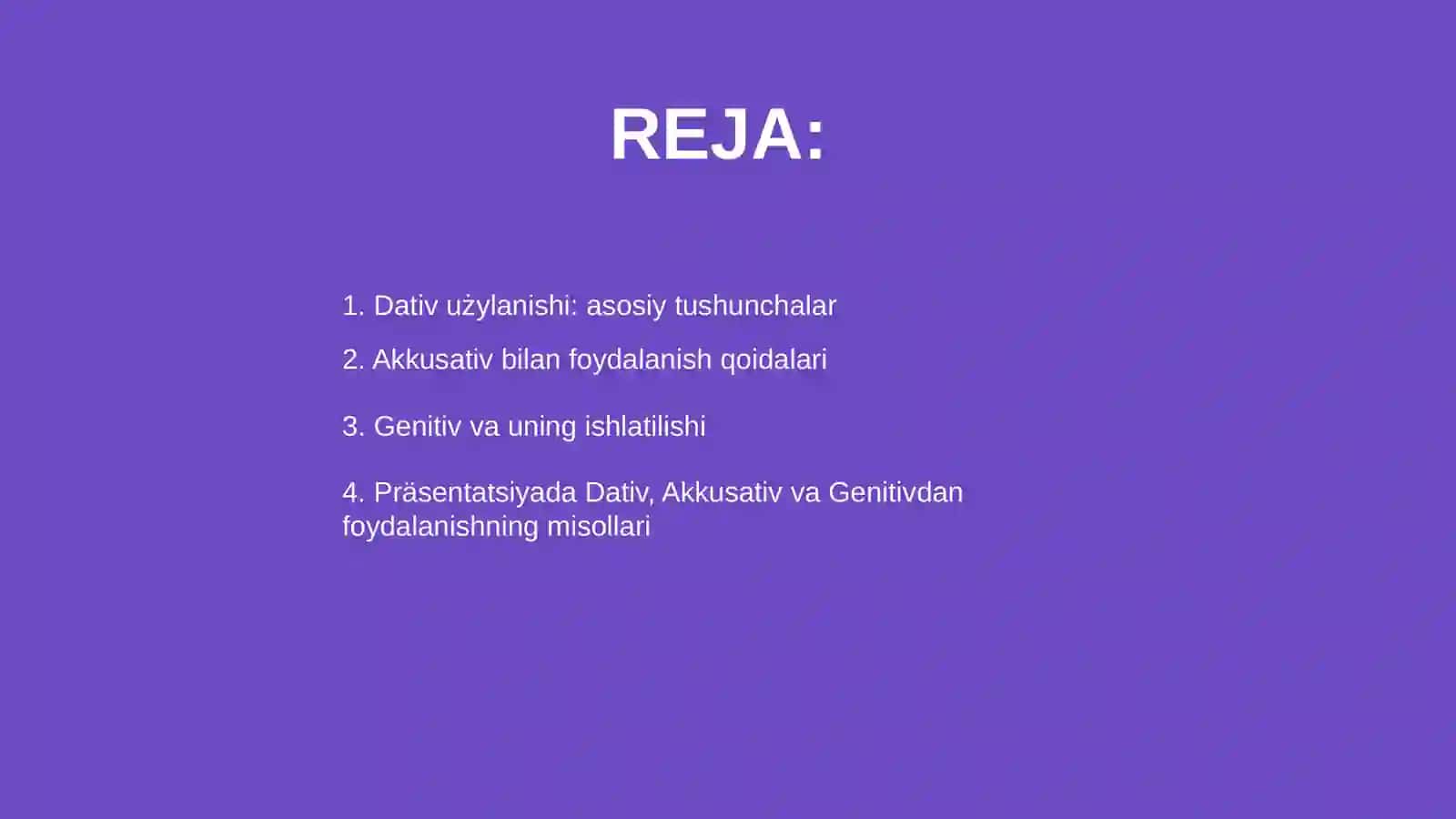 REJA:

1. Dativ użylanishi: asosiy tushunchalar

2. Akkusativ bilan foydalanish qoidalari

3. Genitiv va uning ishlatilishi

4. Präsentatsiyada Dativ, Akkusativ va Genitivdan foydalanishning misollari